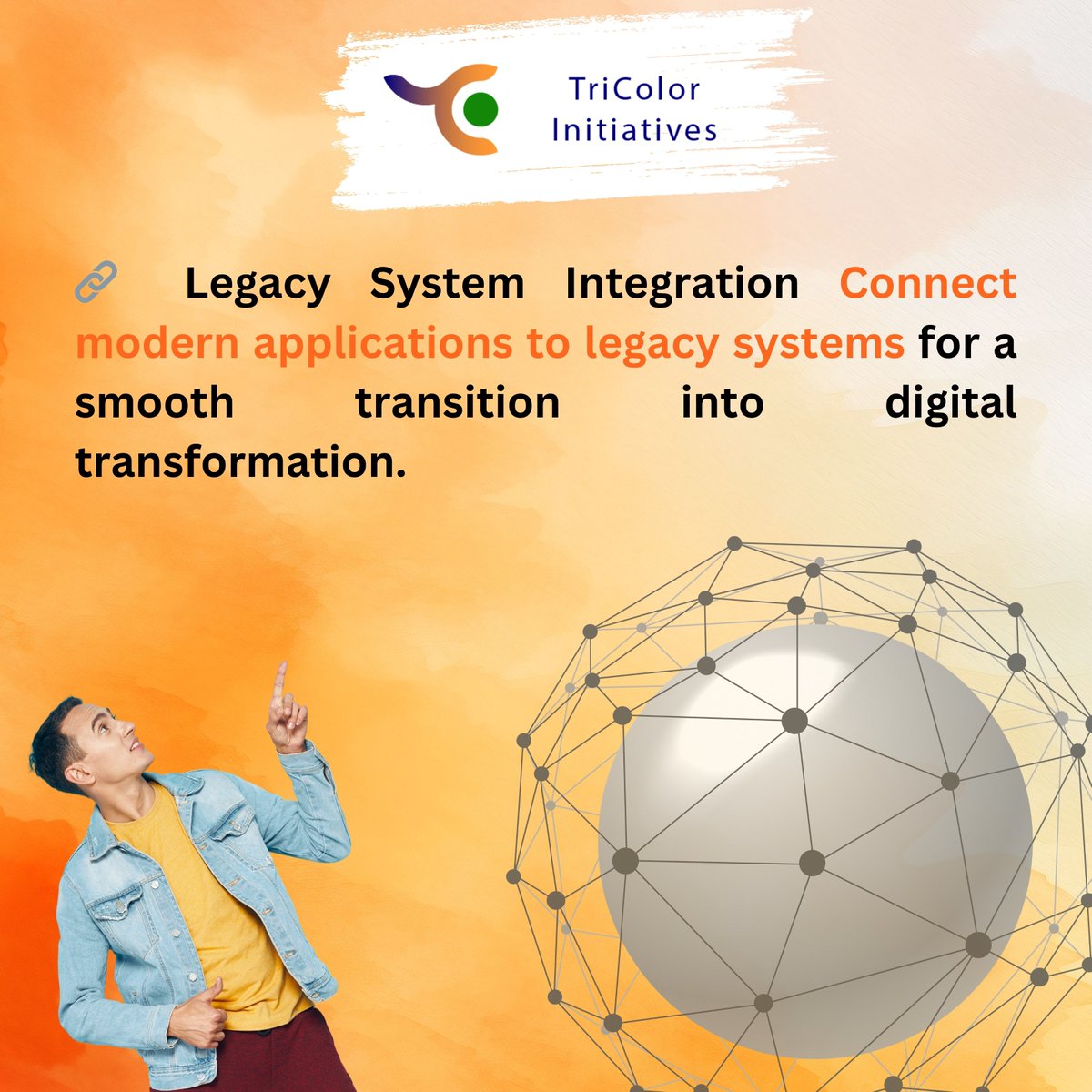 TriColor Initiatives

🔗 Legacy System Integration Connect modern applications to legacy systems for a smooth transition into digital transformation.